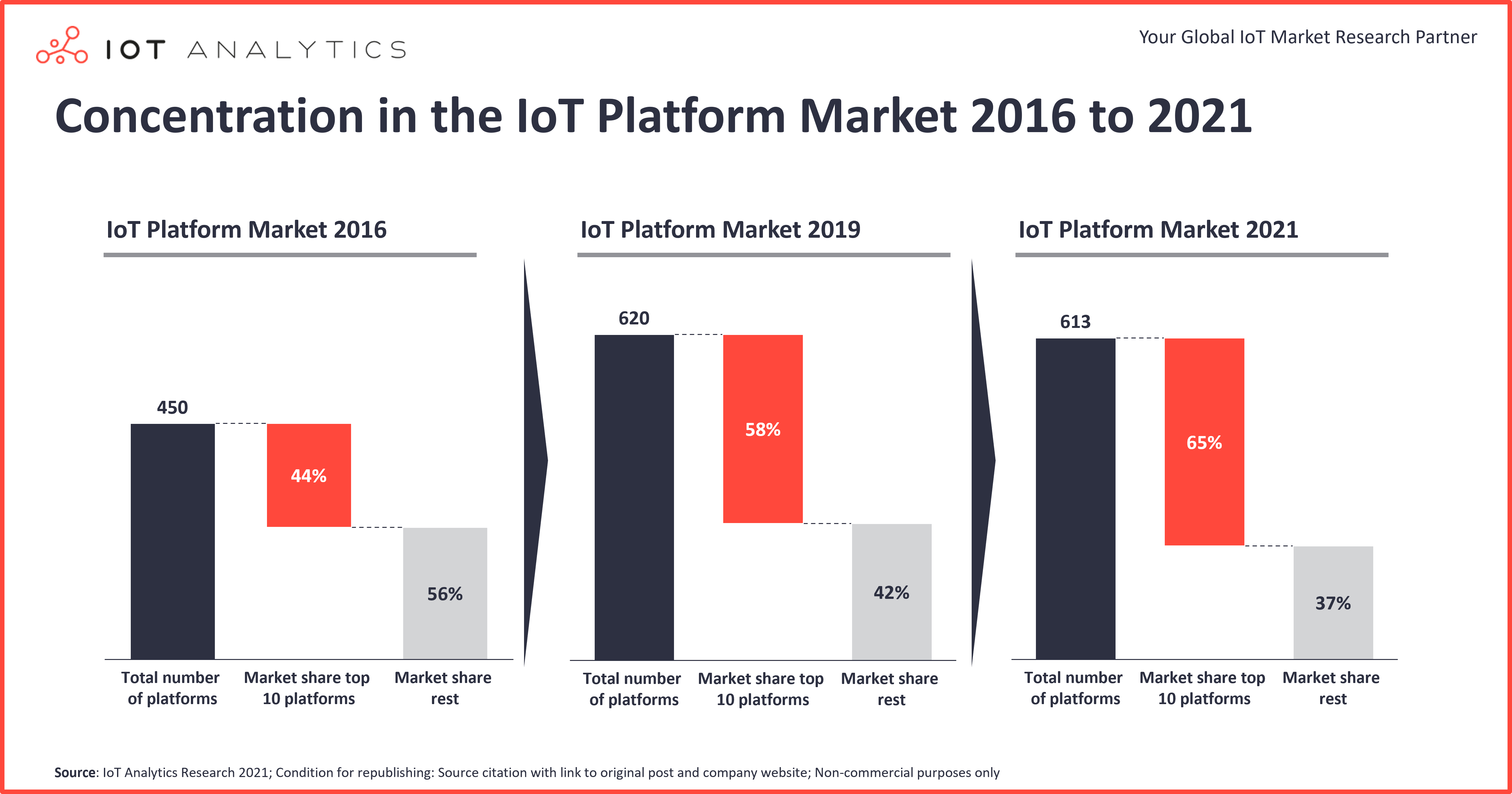 IOT ANALYTICS

Your Global IoT Market Research Partner

Concentration in the IoT Platform Market 2016 to 2021

IoT Platform Market 2016

450

44%

56%

Total number of platforms

Market share top 10 platforms

Market share rest

IoT Platform Market 2019

620

58%

42%

Total number of platforms

Market share top 10 platforms

Market share rest

IoT Platform Market 2021

613

65%

37%

Total number of platforms

Market share top 10 platforms

Market share rest

Source: IoT Analytics Research 2021; Condition for republishing: Source citation with link to original post and company website; Non-commercial purposes only